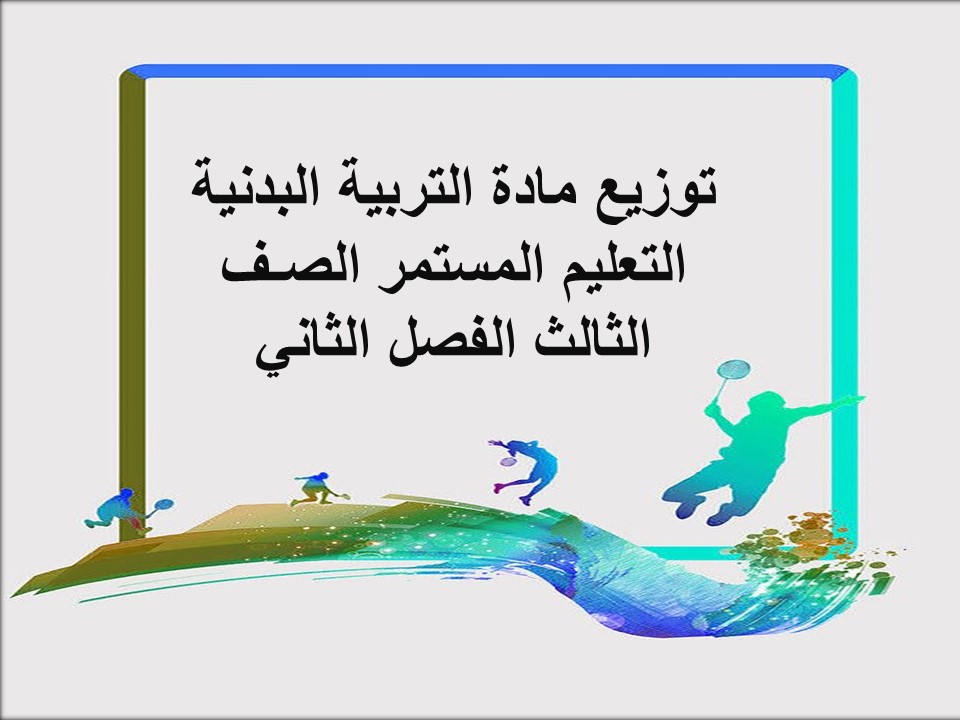 توزيع مادة التربية البدنية
التعليم المستمر الصف
الثالث الفصل الثاني